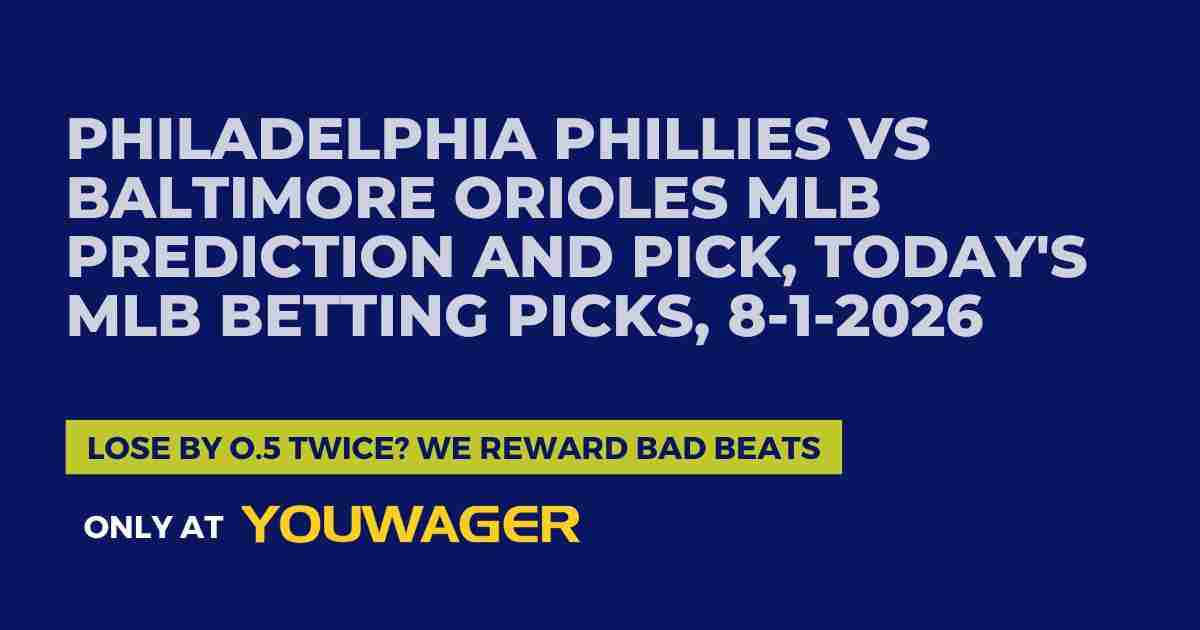 PHILADELPHIA PHILLIES VS BALTIMORE ORIOLES MLB PREDICTION AND PICK, TODAY'S MLB BETTING PICKS, 8-1-2026

LOSE BY 0.5 TWICE? WE REWARD BAD BEATS

ONLY AT YOUWAGER